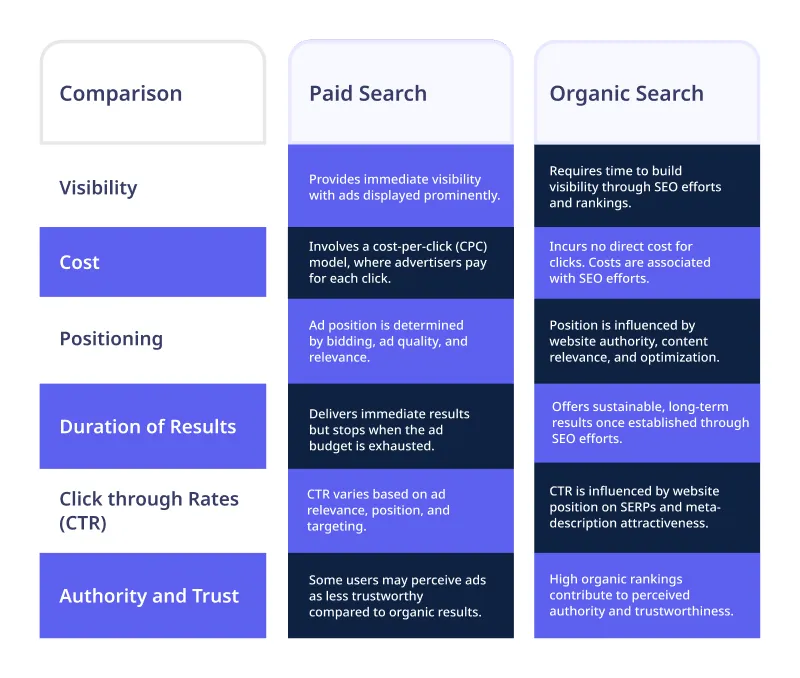 | Comparison | Paid Search | Organic Search |
|---|---|---|
| Visibility | Provides immediate visibility with ads displayed prominently. | Requires time to build visibility through SEO efforts and rankings. |
| Cost | Involves a cost-per-click (CPC) model, where advertisers pay for each click. | Incurs no direct cost for clicks. Costs are associated with SEO efforts. |
| Positioning | Ad position is determined by bidding, ad quality, and relevance. | Position is influenced by website authority, content relevance, and optimization. |
| Duration of Results | Delivers immediate results but stops when the ad budget is exhausted. | Offers sustainable, long-term results once established through SEO efforts. |
| Click through Rates (CTR) | CTR varies based on ad relevance, position, and targeting. | CTR is influenced by website position on SERPs and meta-description attractiveness. |
| Authority and Trust | Some users may perceive ads as less trustworthy compared to organic results. | High organic rankings contribute to perceived authority and trustworthiness. |